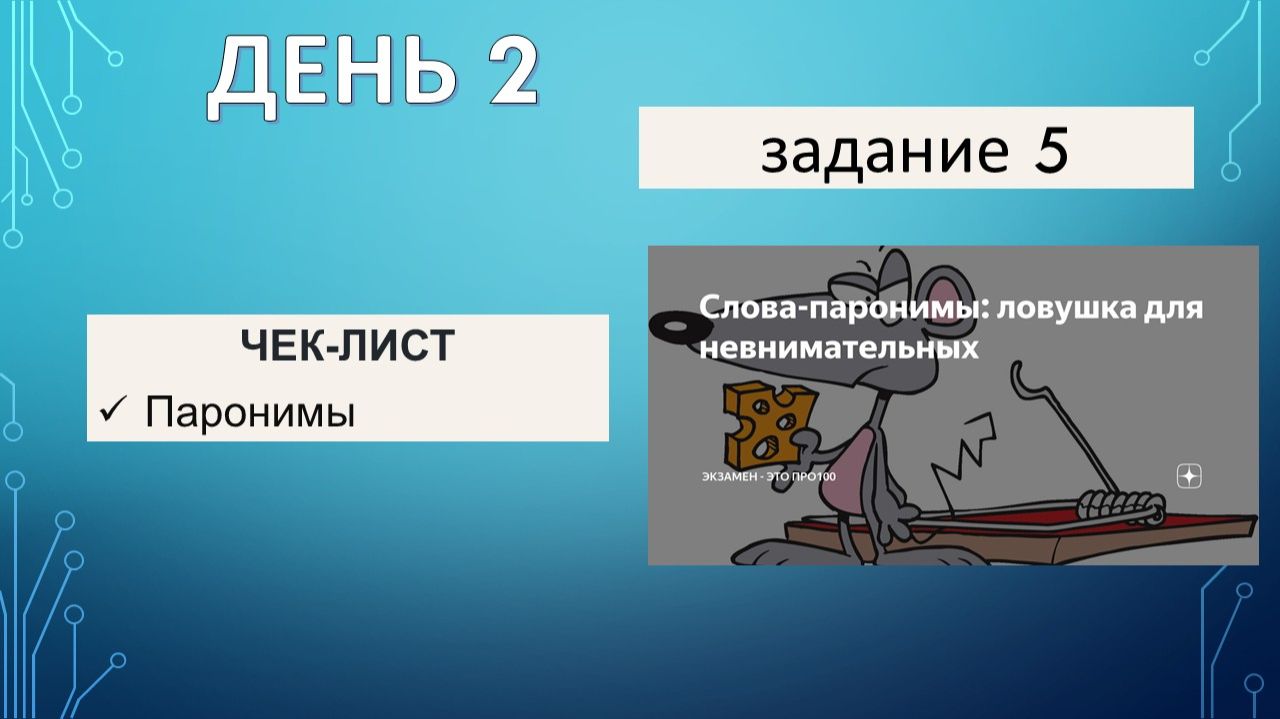 ДЕНЬ 2

задание 5

ЧЕК-ЛИСТ

✓ Паронимы

Слова-паронимы: ловушка для невнимательных

ЭКЗАМЕН - ЭТО ПРО100